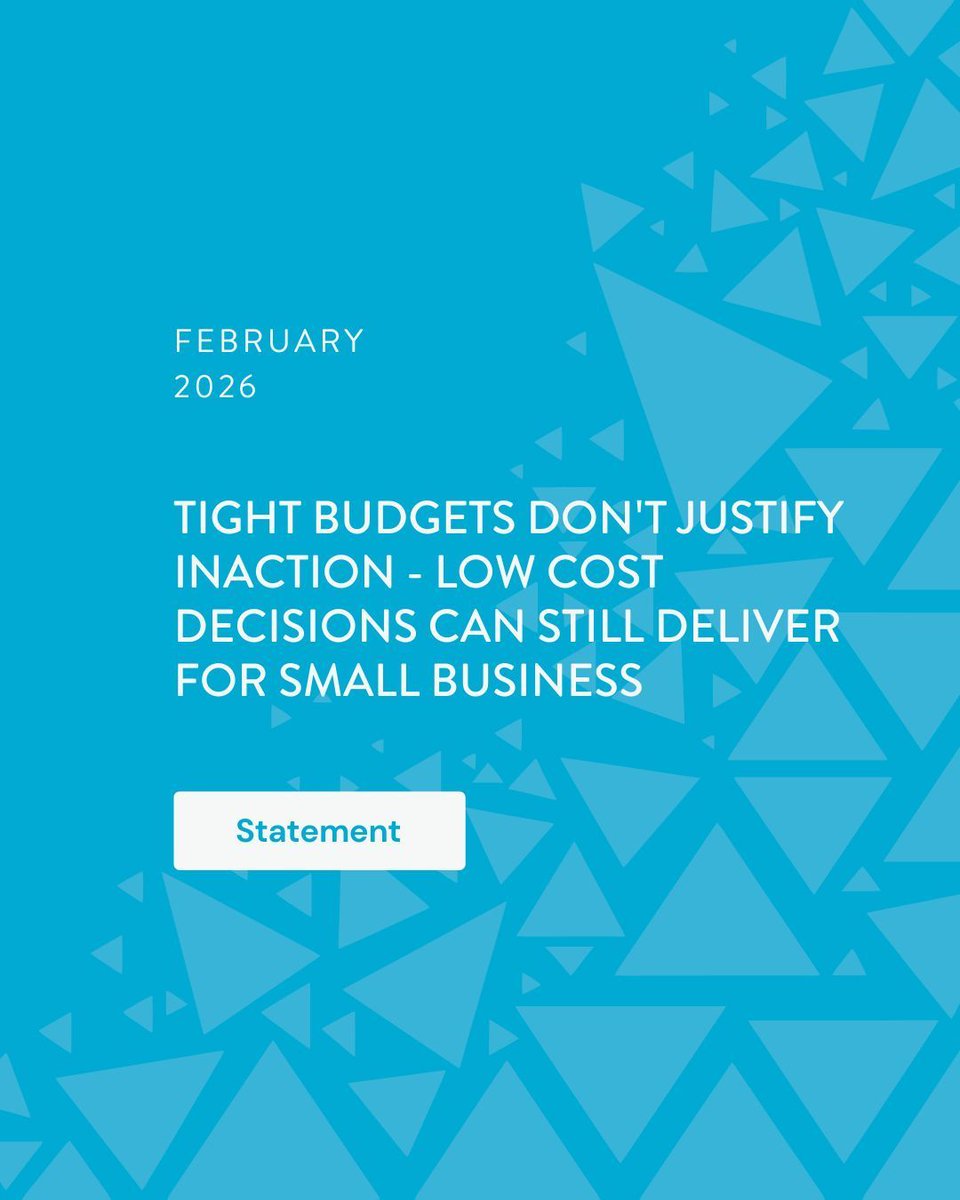 FEBRUARY
2026

TIGHT BUDGETS DON'T JUSTIFY INACTION - LOW COST DECISIONS CAN STILL DELIVER FOR SMALL BUSINESS

Statement